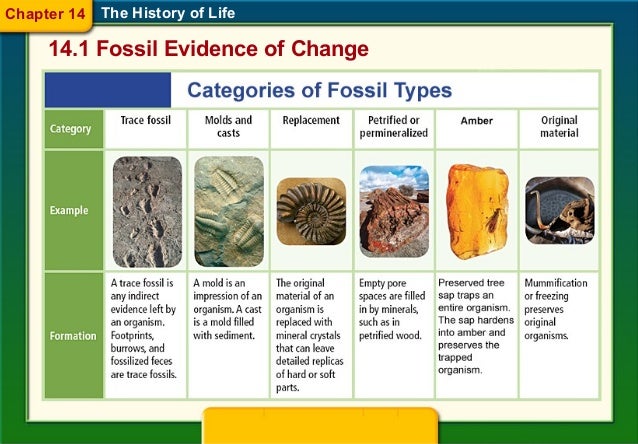 Chapter 14 The History of Life

14.1 Fossil Evidence of Change

Categories of Fossil Types

| Category | Trace fossil | Molds and casts | Replacement | Petrified or permineralized | Amber | Original material |
|---|---|---|---|---|---|---|
| Example | | | | | | |
| Formation | A trace fossil is any indirect evidence left by an organism. Footprints, burrows, and fossilized feces are trace fossils. | A mold is an impression of an organism. A cast is a mold filled with sediment. | The original material of an organism is replaced with mineral crystals that can leave detailed replicas of hard or soft parts. | Empty pore spaces are filled in by minerals, such as in petrified wood. | Preserved tree sap traps an entire organism. The sap hardens into amber and preserves the trapped organism. | Mummification or freezing preserves original organisms. |